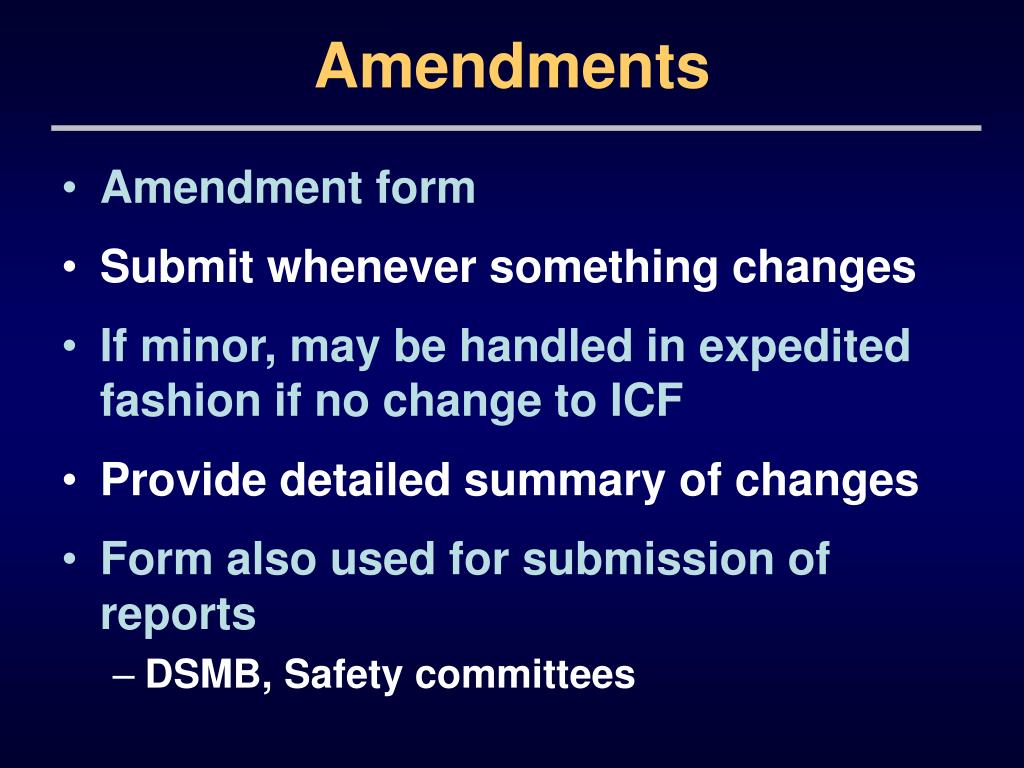 Amendments

• Amendment form
• Submit whenever something changes
• If minor, may be handled in expedited fashion if no change to ICF
• Provide detailed summary of changes
• Form also used for submission of reports
– DSMB, Safety committees